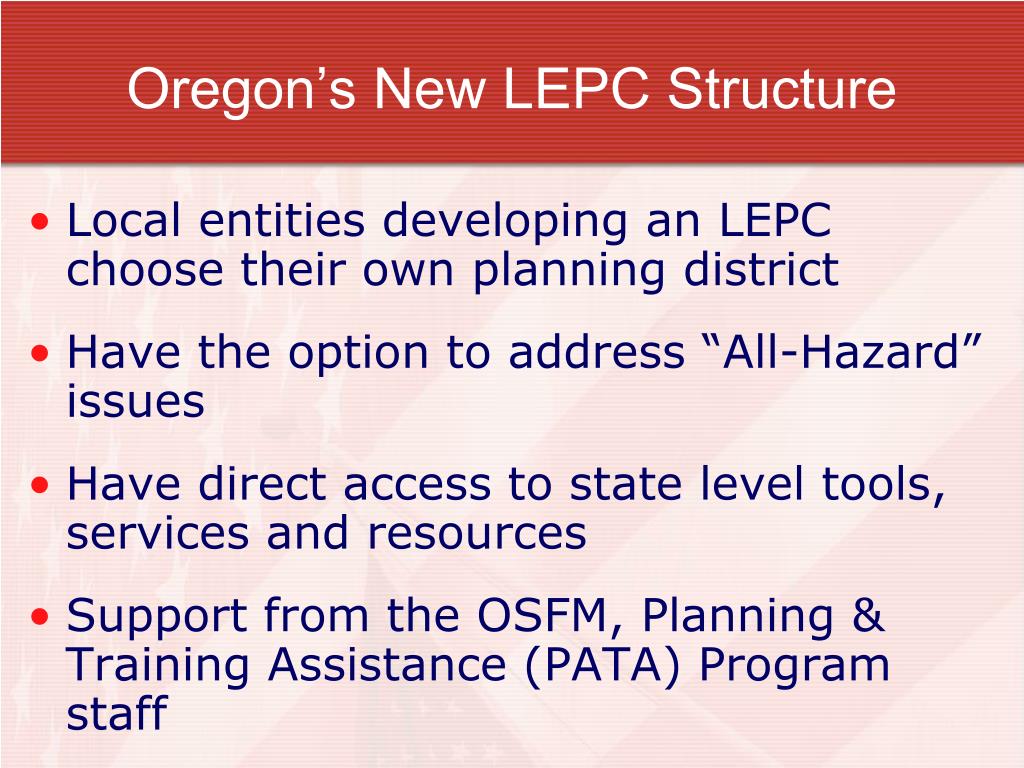 Oregon’s New LEPC Structure

• Local entities developing an LEPC choose their own planning district

• Have the option to address “All-Hazard” issues

• Have direct access to state level tools, services and resources

• Support from the OSFM, Planning & Training Assistance (PATA) Program staff